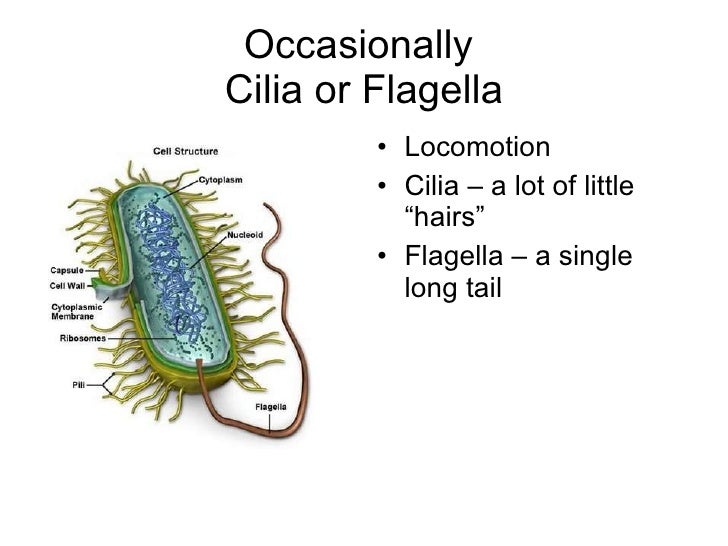 Occasionally
Cilia or Flagella

Cell Structure

Cytoplasm

Nucleoid

Capsule

Cell Wall

Cytoplasmic Membrane

Ribosomes

Pili

Flagella

• Locomotion
• Cilia – a lot of little “hairs”
• Flagella – a single long tail